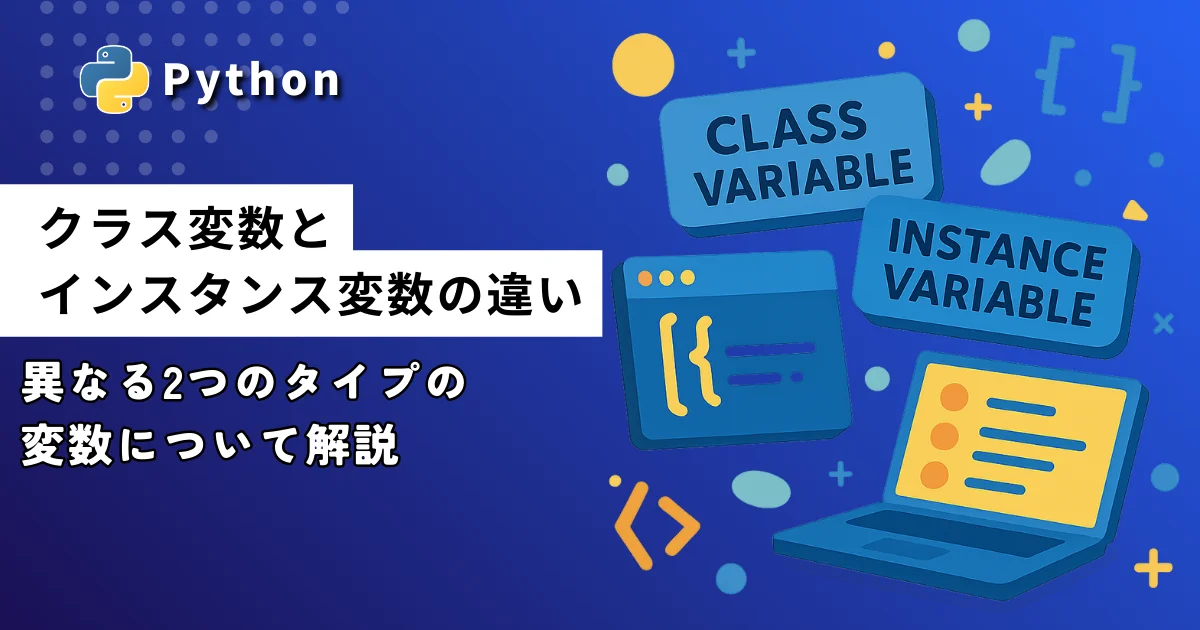 Python

クラス変数と
インスタンス変数の違い

異なる2つのタイプの
変数について解説

CLASS VARIABLE

INSTANCE VARIABLE